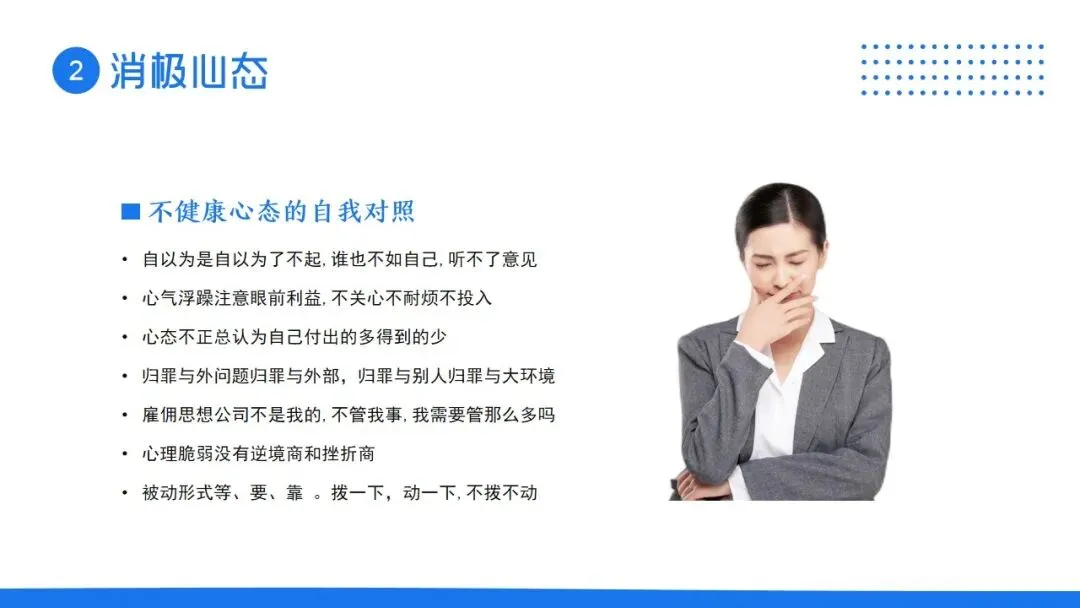 2 消极心态

■ 不健康心态的自我对照

• 自以为是自以为了不起, 谁也不如自己, 听不了意见
• 心气浮躁注意眼前利益, 不关心不耐烦不投入
• 心态不正总认为自己付出的多得到的少
• 归罪与外问题归罪与外部，归罪与别人归罪与大环境
• 雇佣思想公司不是我的, 不管我事, 我需要管那么多吗
• 心理脆弱没有逆境商和挫折商
• 被动形式等、要、靠 。拨一下，动一下, 不拨不动